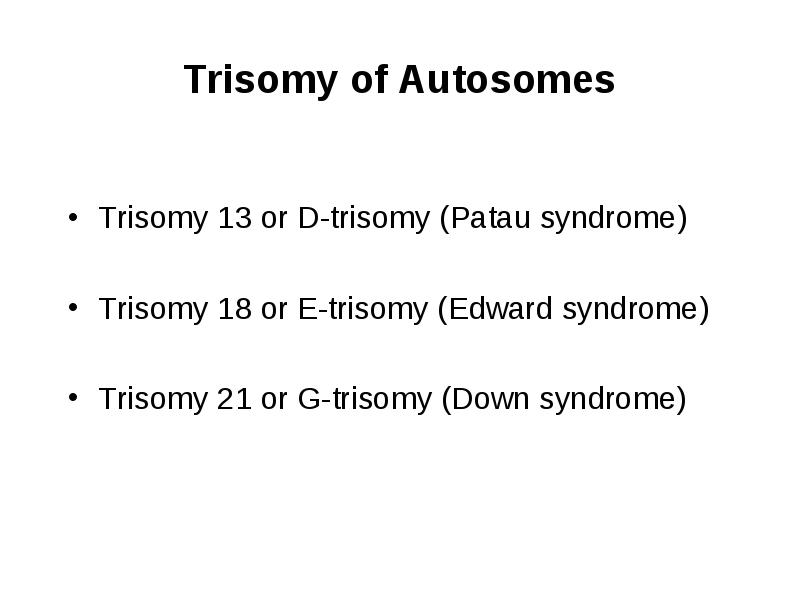 Trisomy of Autosomes

• Trisomy 13 or D-trisomy (Patau syndrome)

• Trisomy 18 or E-trisomy (Edward syndrome)

• Trisomy 21 or G-trisomy (Down syndrome)